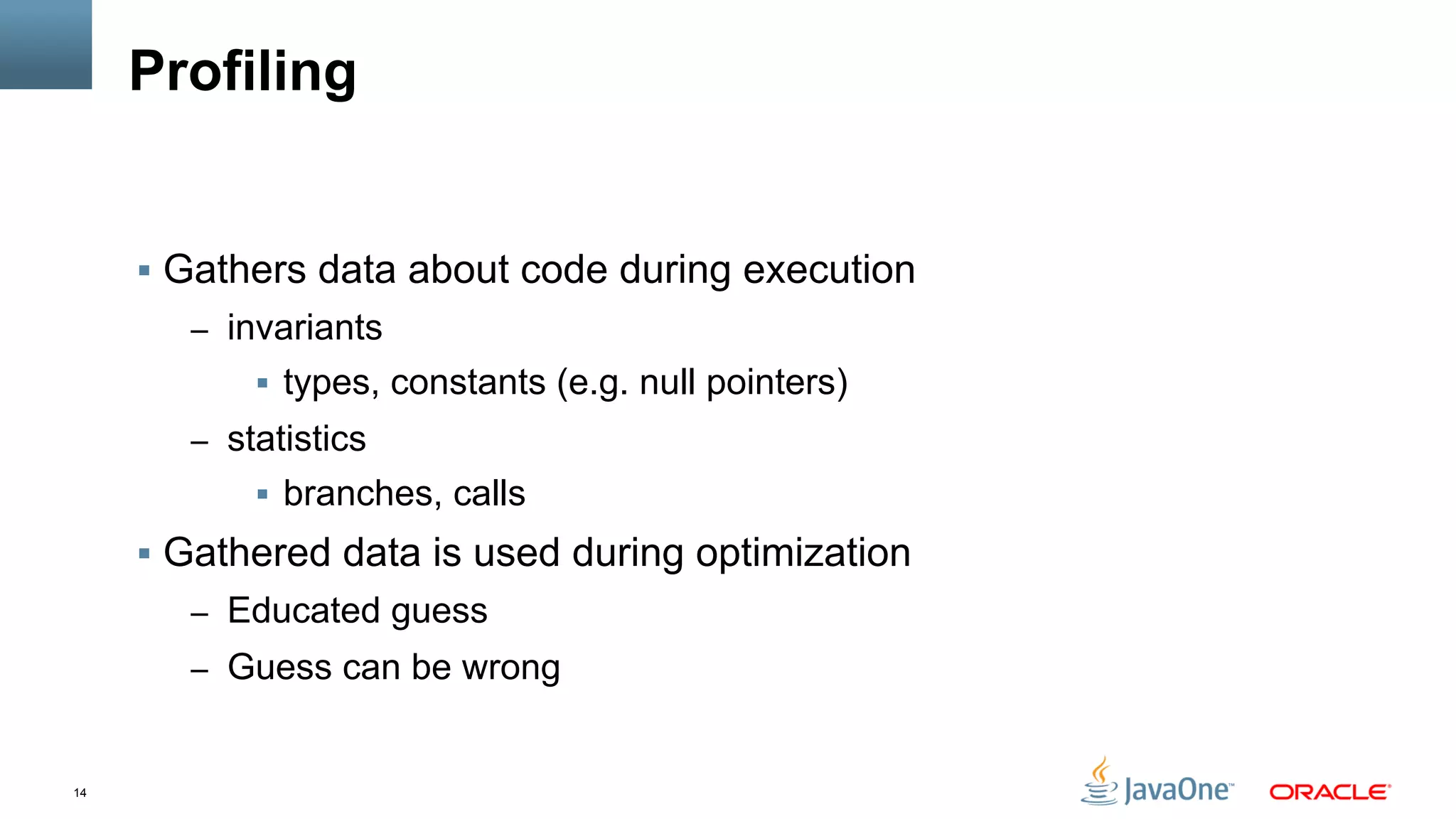 Profiling

▪ Gathers data about code during execution
– invariants
▪ types, constants (e.g. null pointers)
– statistics
▪ branches, calls
▪ Gathered data is used during optimization
– Educated guess
– Guess can be wrong

14

JavaOne™ ORACLE®